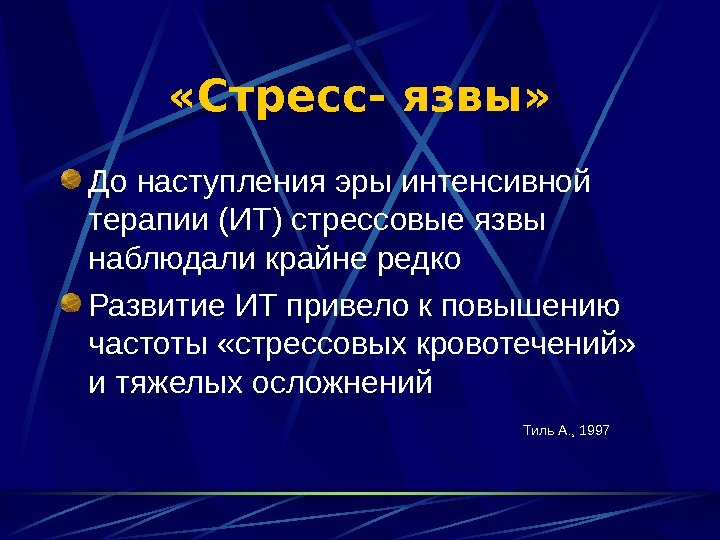 «Стресс- язвы»

До наступления эры интенсивной терапии (ИТ) стрессовые язвы наблюдали крайне редко

Развитие ИТ привело к повышению частоты «стрессовых кровотечений» и тяжелых осложнений

Тиль А., 1997